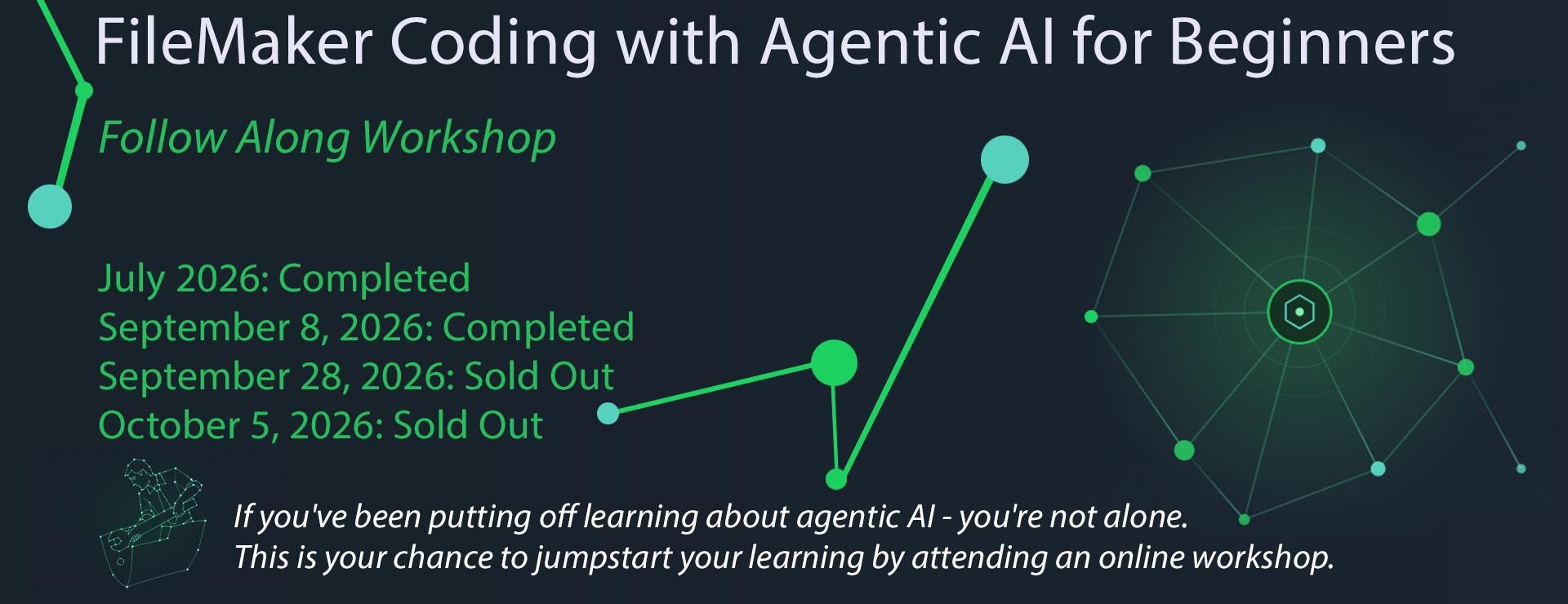 FileMaker Coding with Agentic AI for Beginners

Follow Along Workshop

July 2026: Completed
September 8, 2026: Completed
September 28, 2026: Sold Out
October 5, 2026: Sold Out

If you've been putting off learning about agentic AI - you're not alone.
This is your chance to jumpstart your learning by attending an online workshop.